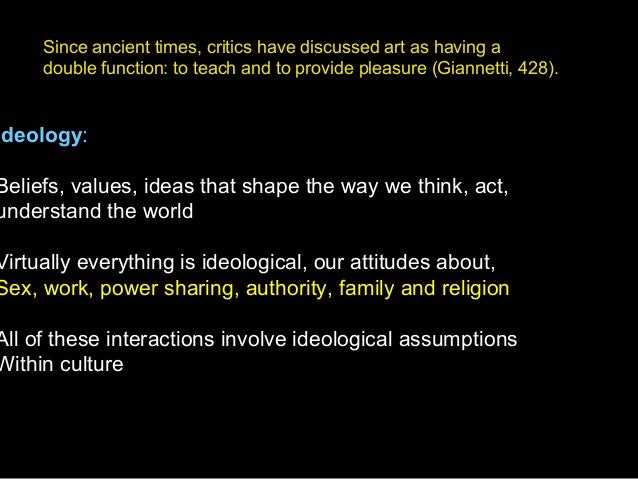 Since ancient times, critics have discussed art as having a double function: to teach and to provide pleasure (Giannetti, 428).

deology:

Beliefs, values, ideas that shape the way we think, act, understand the world

Virtually everything is ideological, our attitudes about, Sex, work, power sharing, authority, family and religion

All of these interactions involve ideological assumptions Within culture